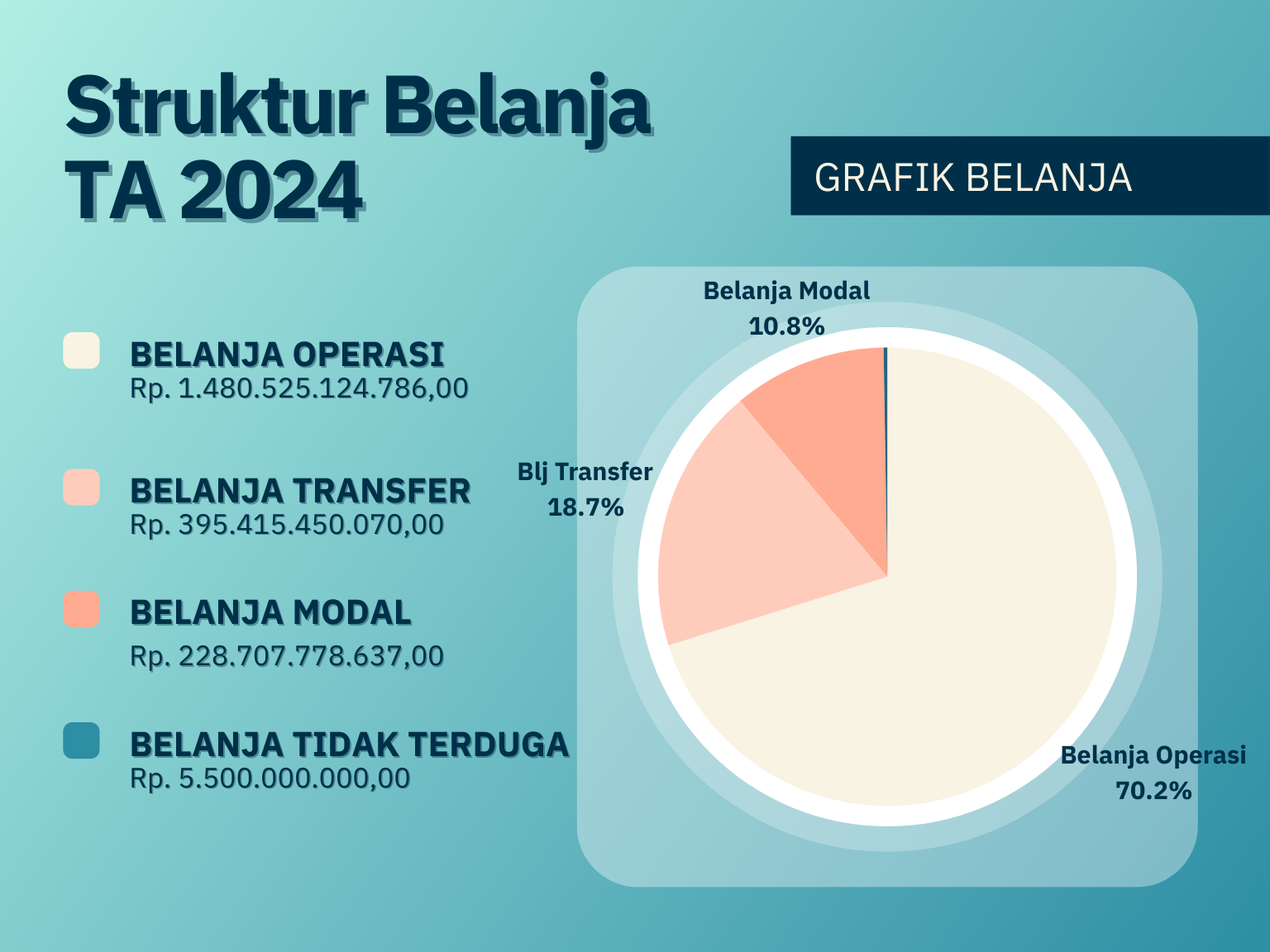 Struktur Belanja TA 2024

GRAFIK BELANJA

BELANJA OPERASI
Rp. 1.480.525.124.786,00

BELANJA TRANSFER
Rp. 395.415.450.070,00

BELANJA MODAL
Rp. 228.707.778.637,00

BELANJA TIDAK TERDUGA
Rp. 5.500.000.000,00

Belanja Modal
10.8%

Blj Transfer
18.7%

Belanja Operasi
70.2%